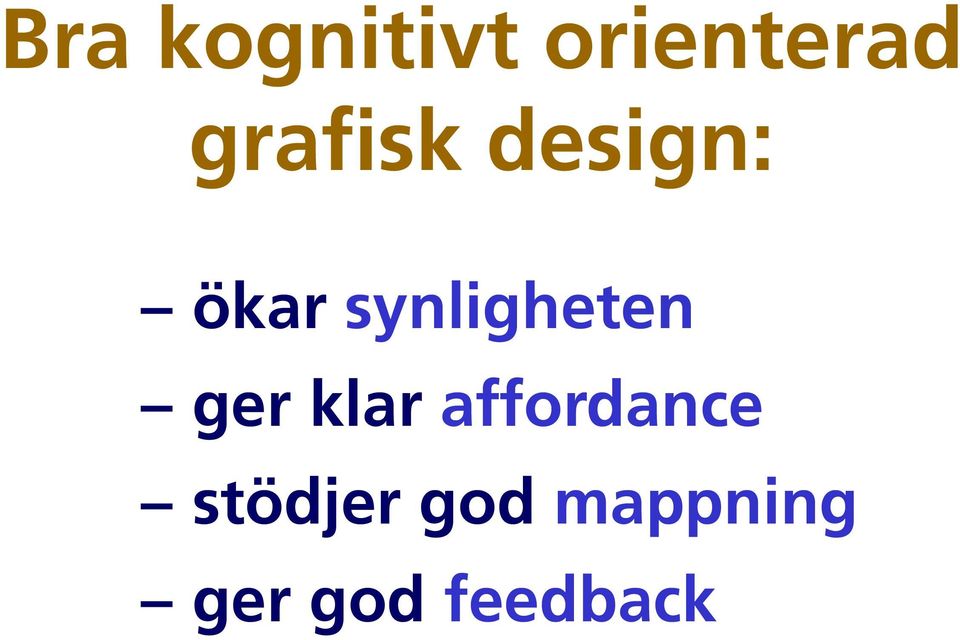 Bra kognitivt orienterad grafisk design:

– ökar synligheten
– ger klar affordance
– stödjer god mappning
– ger god feedback